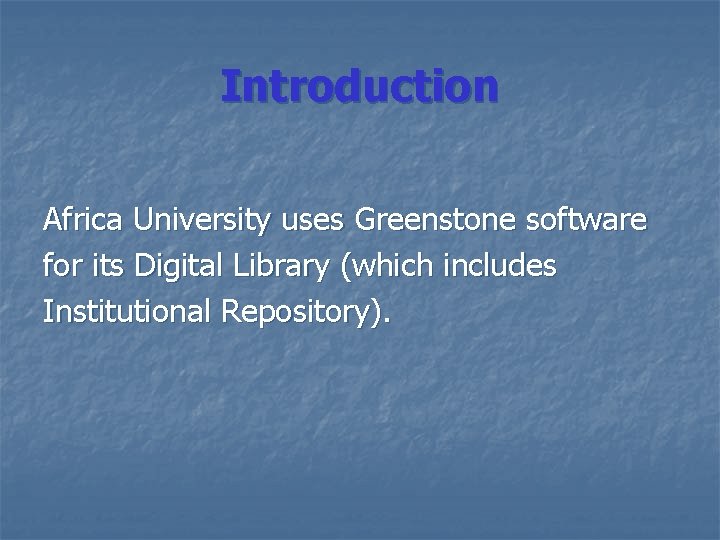 Introduction

Africa University uses Greenstone software for its Digital Library (which includes Institutional Repository).